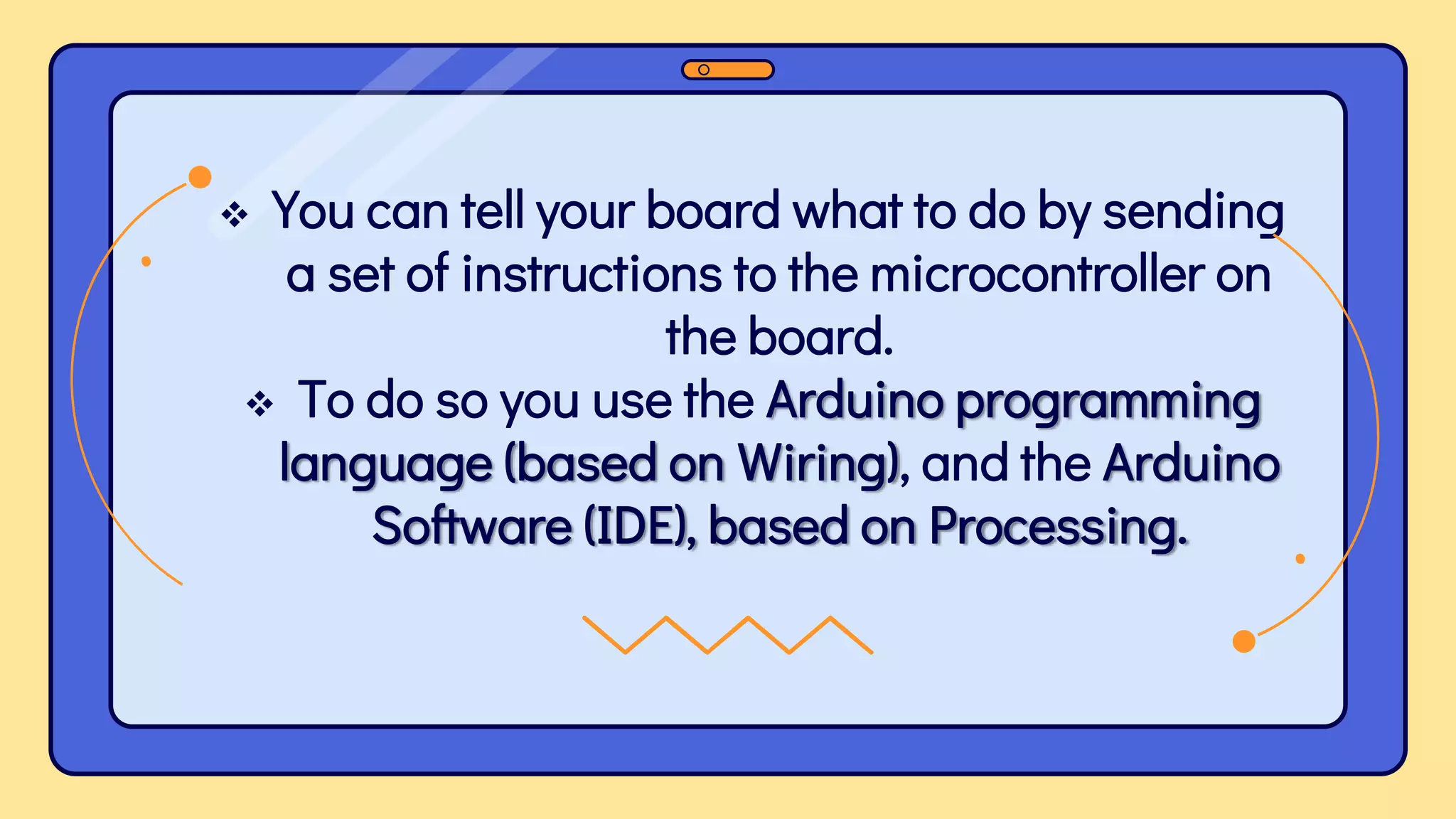 ❖ You can tell your board what to do by sending a set of instructions to the microcontroller on the board.

❖ To do so you use the Arduino programming language (based on Wiring), and the Arduino Software (IDE), based on Processing.